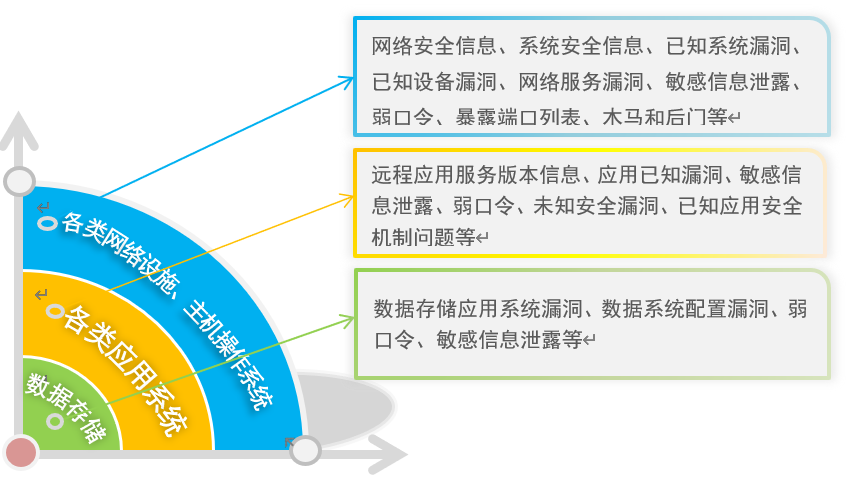 各类网络设施、主机操作系统

各类应用系统

数据存储

网络安全信息、系统安全信息、已知系统漏洞、已知设备漏洞、网络服务漏洞、敏感信息泄露、弱口令、暴露端口列表、木马和后门等

远程应用服务版本信息、应用已知漏洞、敏感信息泄露、弱口令、未知安全漏洞、已知应用安全机制问题等

数据存储应用系统漏洞、数据系统配置漏洞、弱口令、敏感信息泄露等